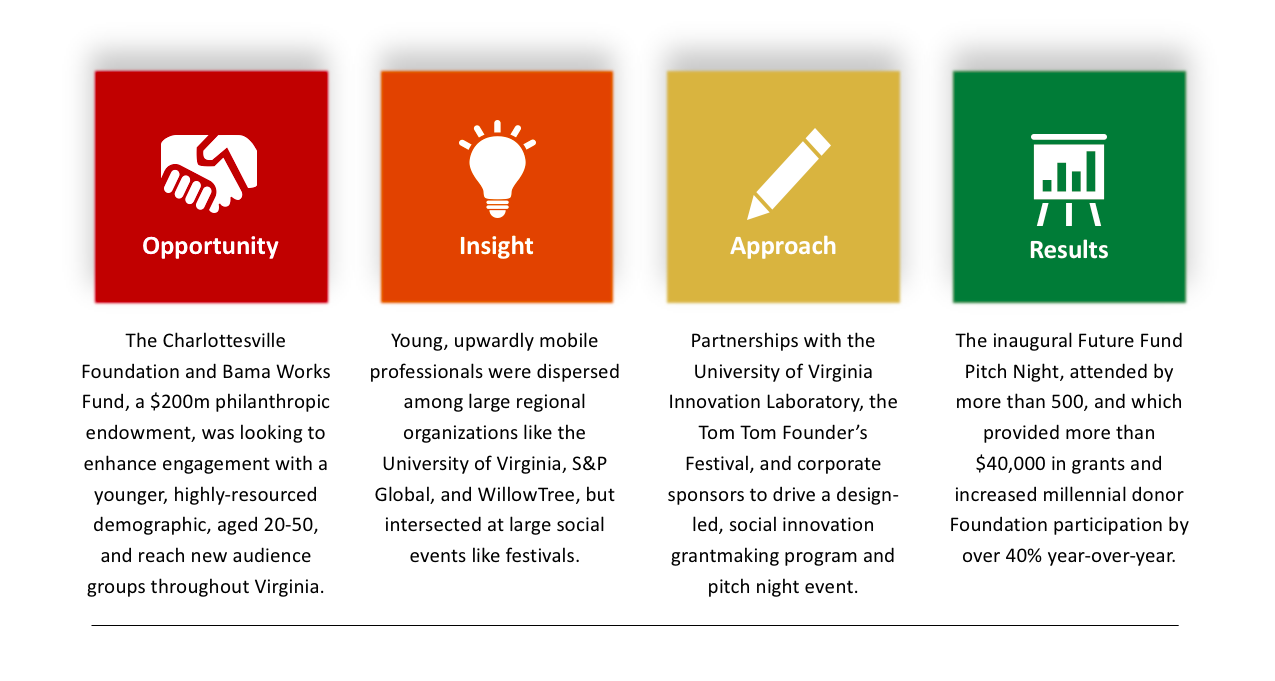 Opportunity

The Charlottesville Foundation and Bama Works Fund, a \$200m philanthropic endowment, was looking to enhance engagement with a younger, highly-resourced demographic, aged 20-50, and reach new audience groups throughout Virginia.

Insight

Young, upwardly mobile professionals were dispersed among large regional organizations like the University of Virginia, S&P Global, and WillowTree, but intersected at large social events like festivals.

Approach

Partnerships with the University of Virginia Innovation Laboratory, the Tom Tom Founder's Festival, and corporate sponsors to drive a design-led, social innovation grantmaking program and pitch night event.

Results

The inaugural Future Fund Pitch Night, attended by more than 500, and which provided more than \$40,000 in grants and increased millennial donor Foundation participation by over 40% year-over-year.